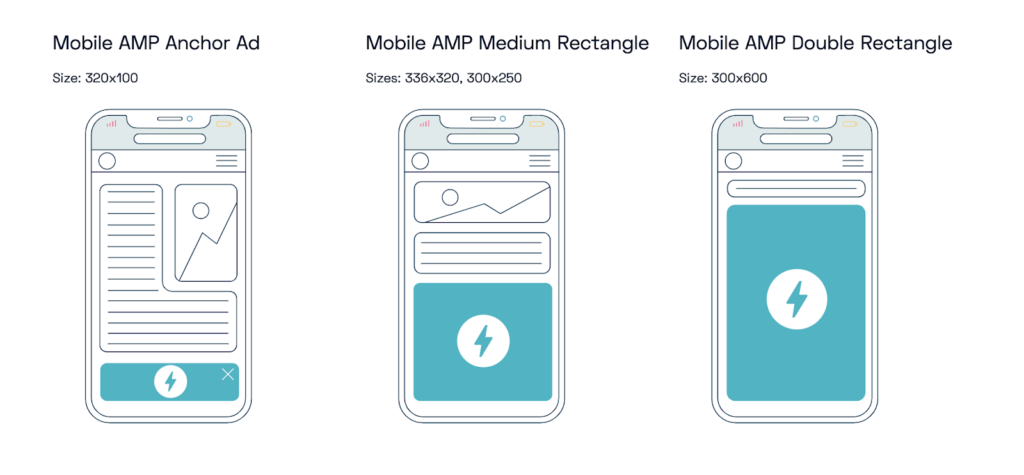 Mobile AMP Anchor Ad

Size: 320x100

Mobile AMP Medium Rectangle

Sizes: 336x320, 300x250

Mobile AMP Double Rectangle

Size: 300x600